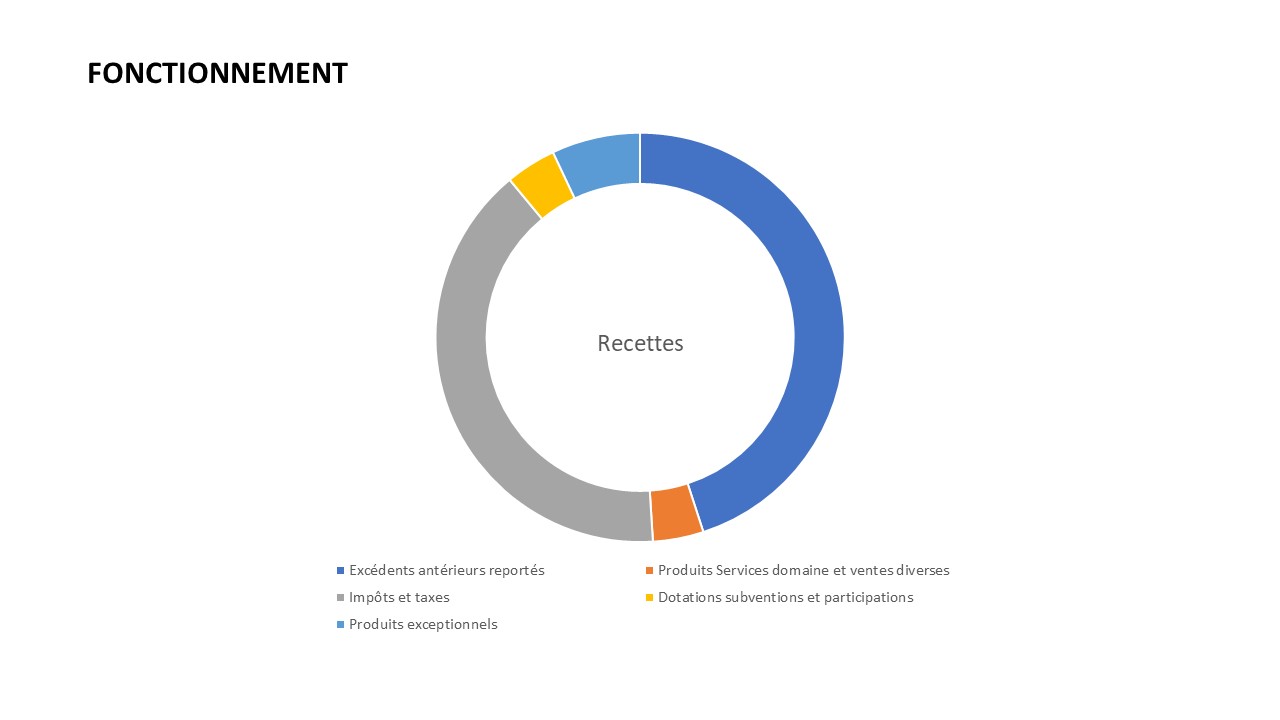 FONCTIONNEMENT

Recettes

Excédents antérieurs reportés
Produits Services domaine et ventes diverses
Impôts et taxes
Dotations subventions et participations
Produits exceptionnels